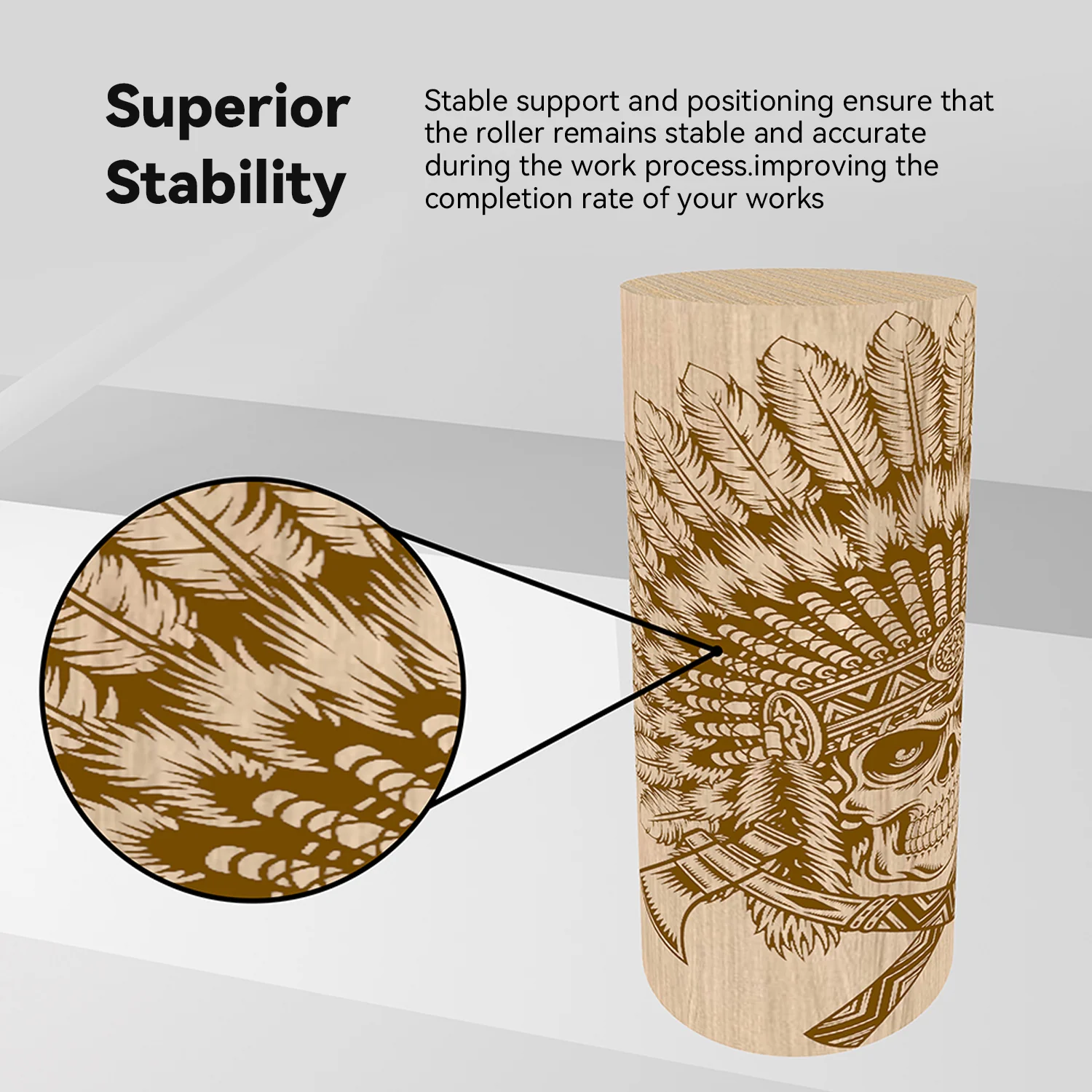 Superior Stability

Stable support and positioning ensure that the roller remains stable and accurate during the work process.improving the completion rate of your works